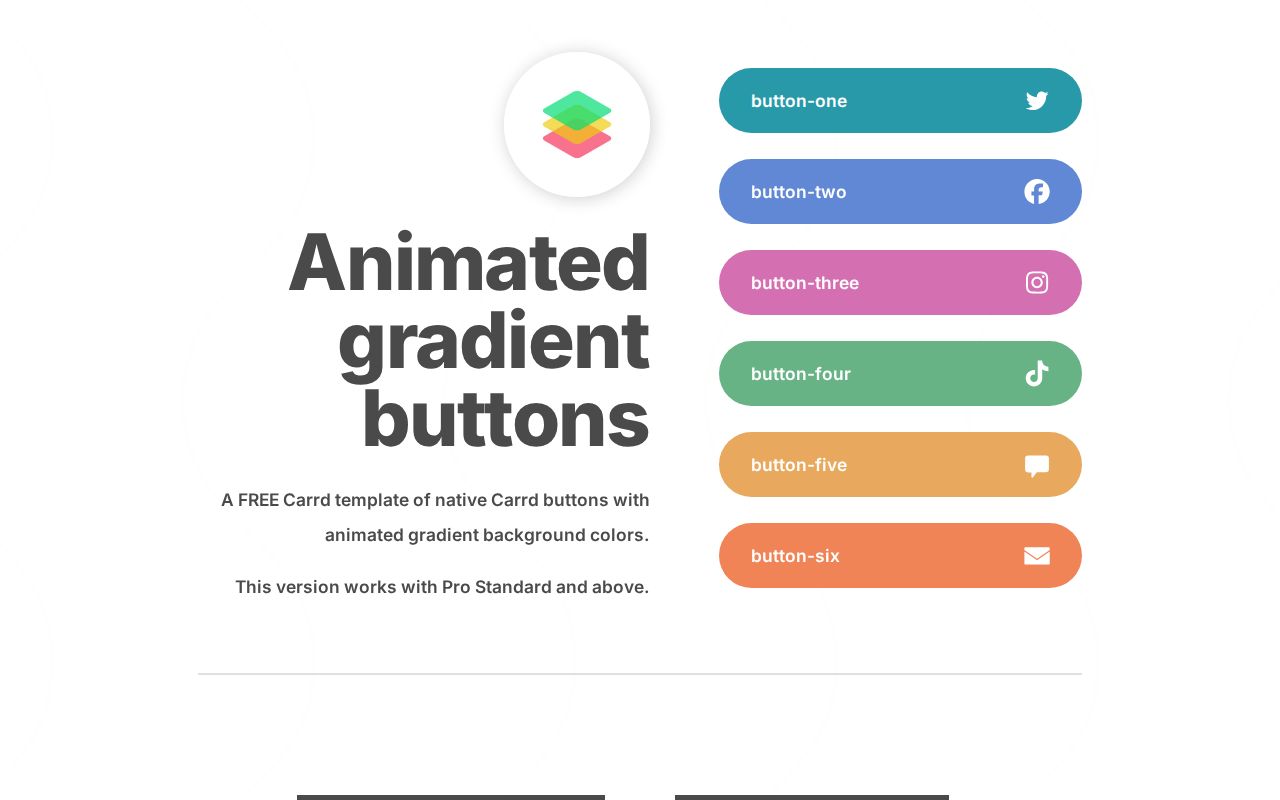 Animated gradient buttons

A FREE Carrd template of native Carrd buttons with animated gradient background colors.

This version works with Pro Standard and above.

button-one

button-two

button-three

button-four

button-five

button-six